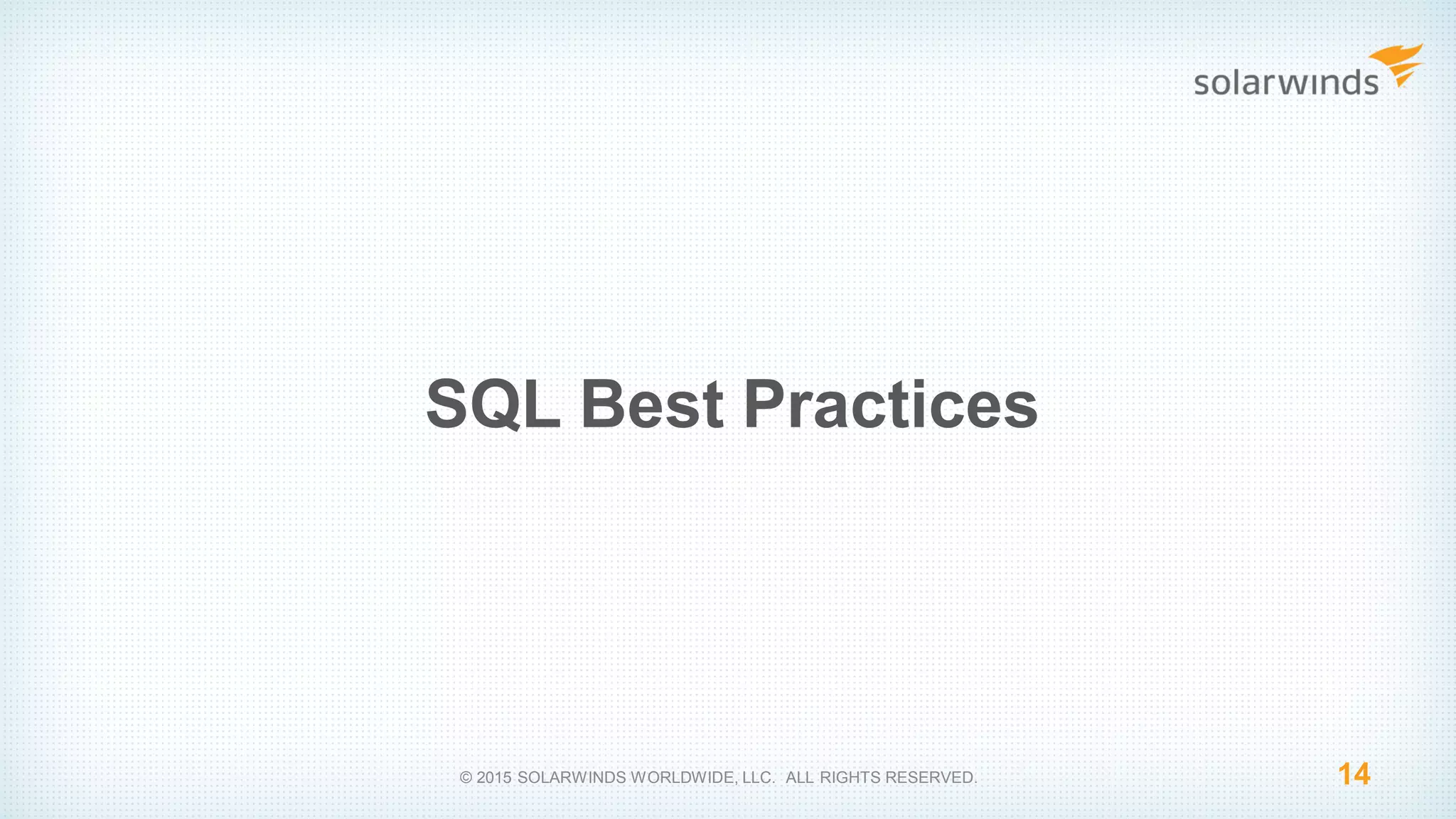 solarwinds

SQL Best Practices

© 2015 SOLARWINDS WORLDWIDE, LLC. ALL RIGHTS RESERVED.

14